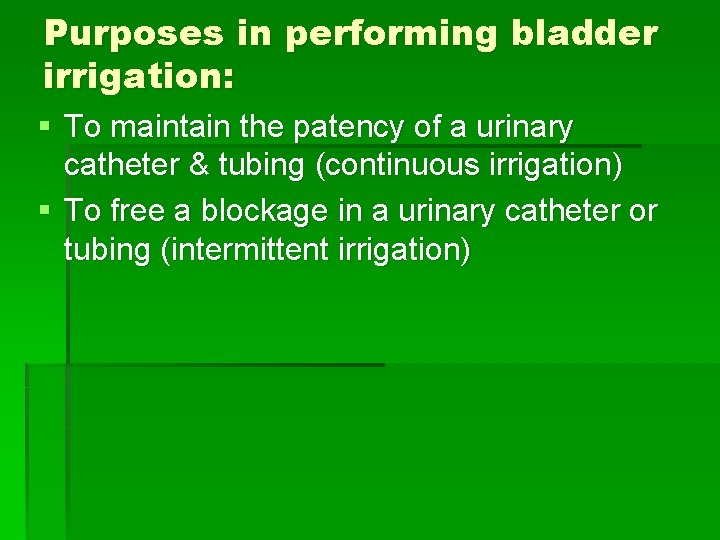 Purposes in performing bladder irrigation:

▪ To maintain the patency of a urinary catheter & tubing (continuous irrigation)
▪ To free a blockage in a urinary catheter or tubing (intermittent irrigation)